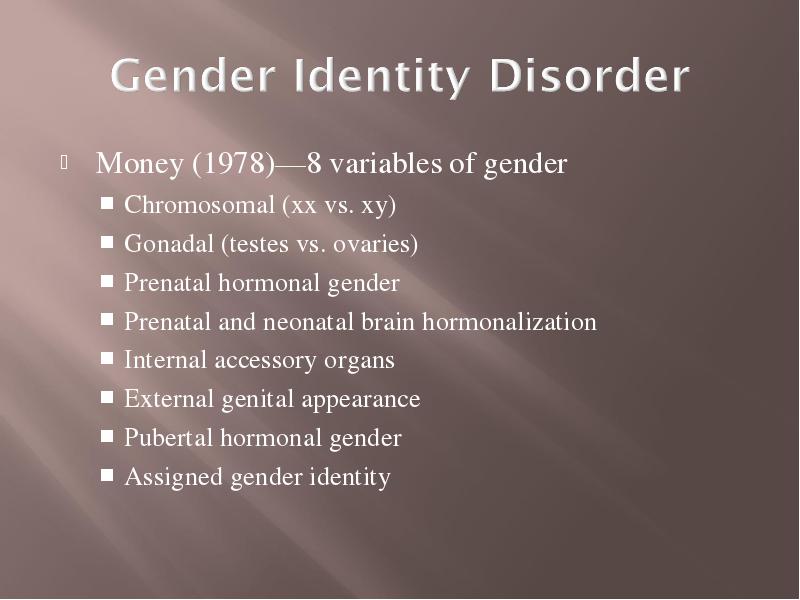 Gender Identity Disorder

Money (1978)—8 variables of gender

Chromosomal (xx vs. xy)

Gonadal (testes vs. ovaries)

Prenatal hormonal gender

Prenatal and neonatal brain hormonalization

Internal accessory organs

External genital appearance

Pubertal hormonal gender

Assigned gender identity